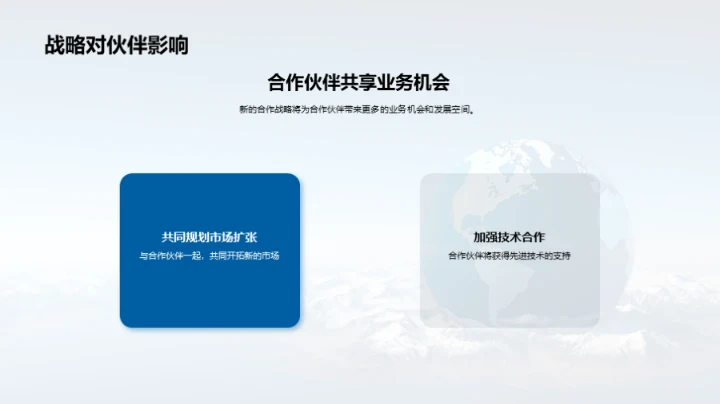 战略对伙伴影响

合作伙伴共享业务机会

新的合作战略将为合作伙伴带来更多的业务机会和发展空间。

共同规划市场扩张

与合作伙伴一起，共同开拓新的市场

加强技术合作

合作伙伴将获得先进技术的支持